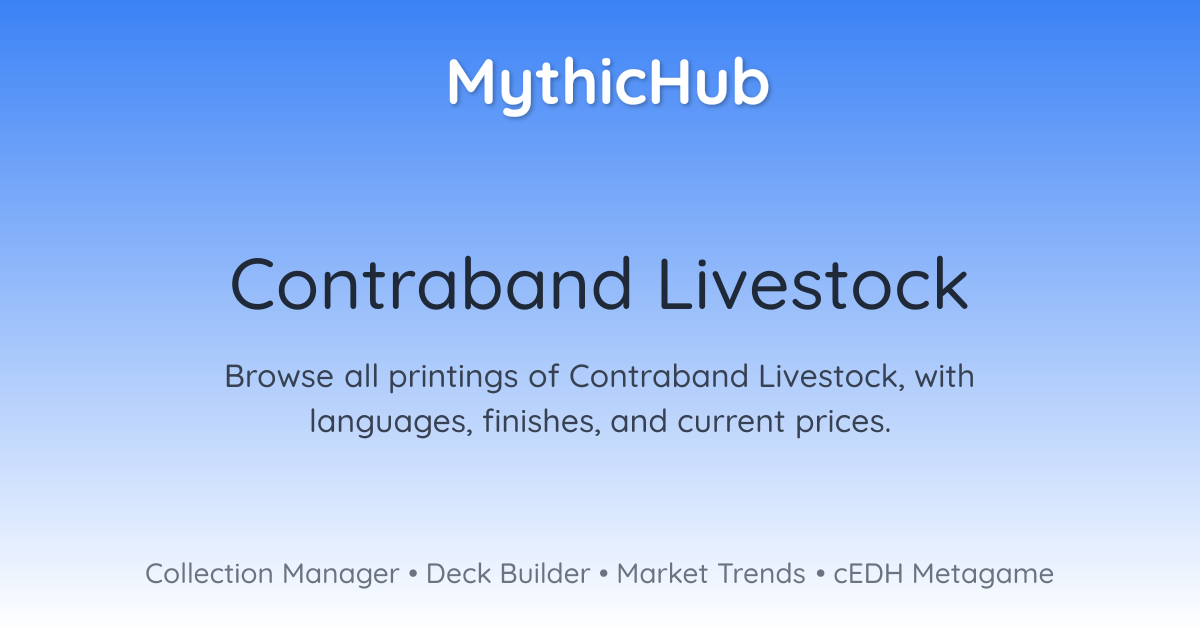 MythicHub

Contraband Livestock

Browse all printings of Contraband Livestock, with languages, finishes, and current prices.

Collection Manager • Deck Builder • Market Trends • cEDH Metagame